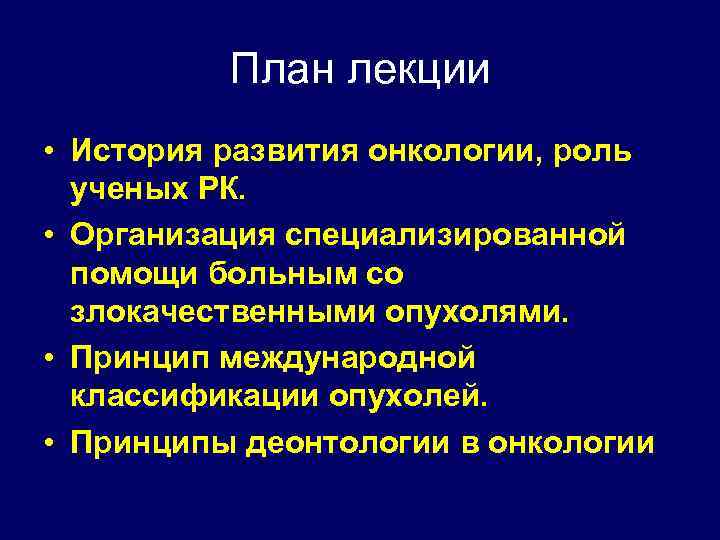 План лекции

• История развития онкологии, роль ученых РК.
• Организация специализированной помощи больным со злокачественными опухолями.
• Принцип международной классификации опухолей.
• Принципы деонтологии в онкологии